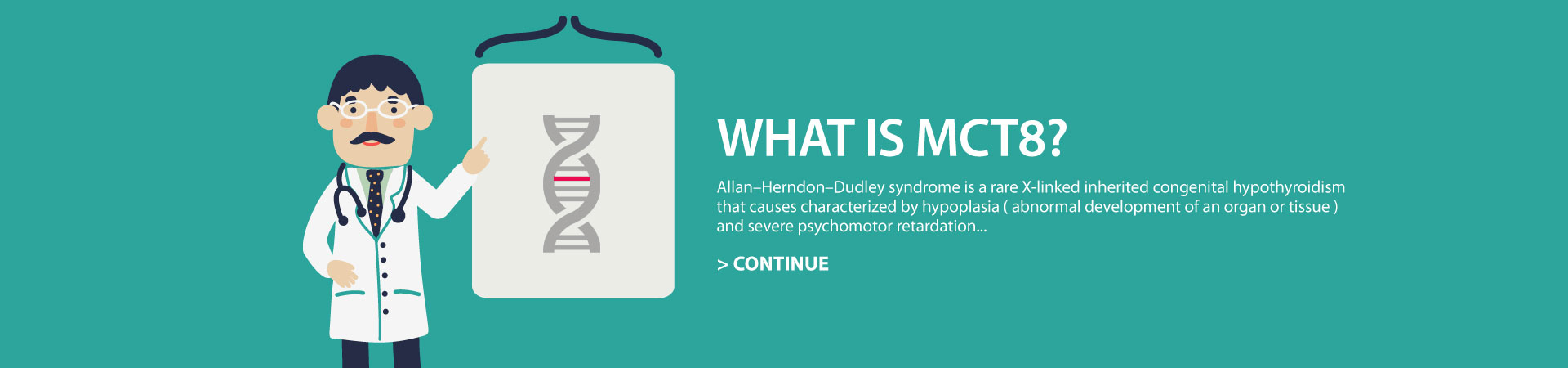 WHAT IS MCT8?

Allan–Herndon–Dudley syndrome is a rare X-linked inherited congenital hypothyroidism that causes characterized by hypoplasia ( abnormal development of an organ or tissue ) and severe psychomotor retardation...

> CONTINUE